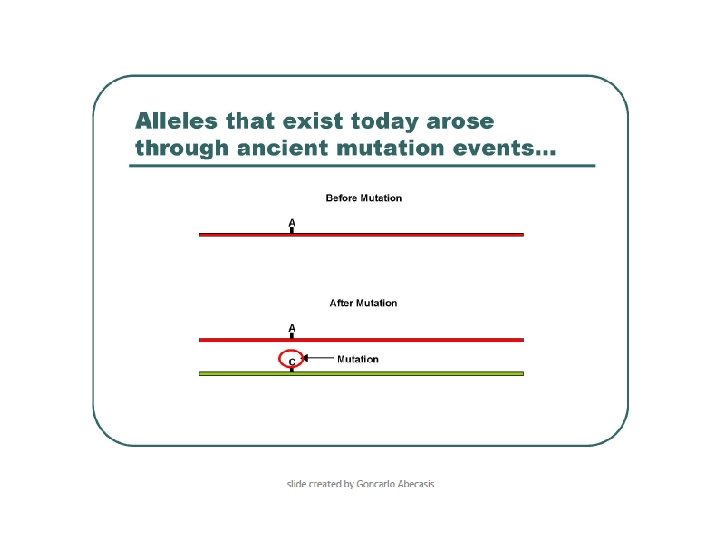 Alleles that exist today arose through ancient mutation events…

Before Mutation

A

After Mutation

A

C

Mutation

slide created by Goncarlo Abecasis